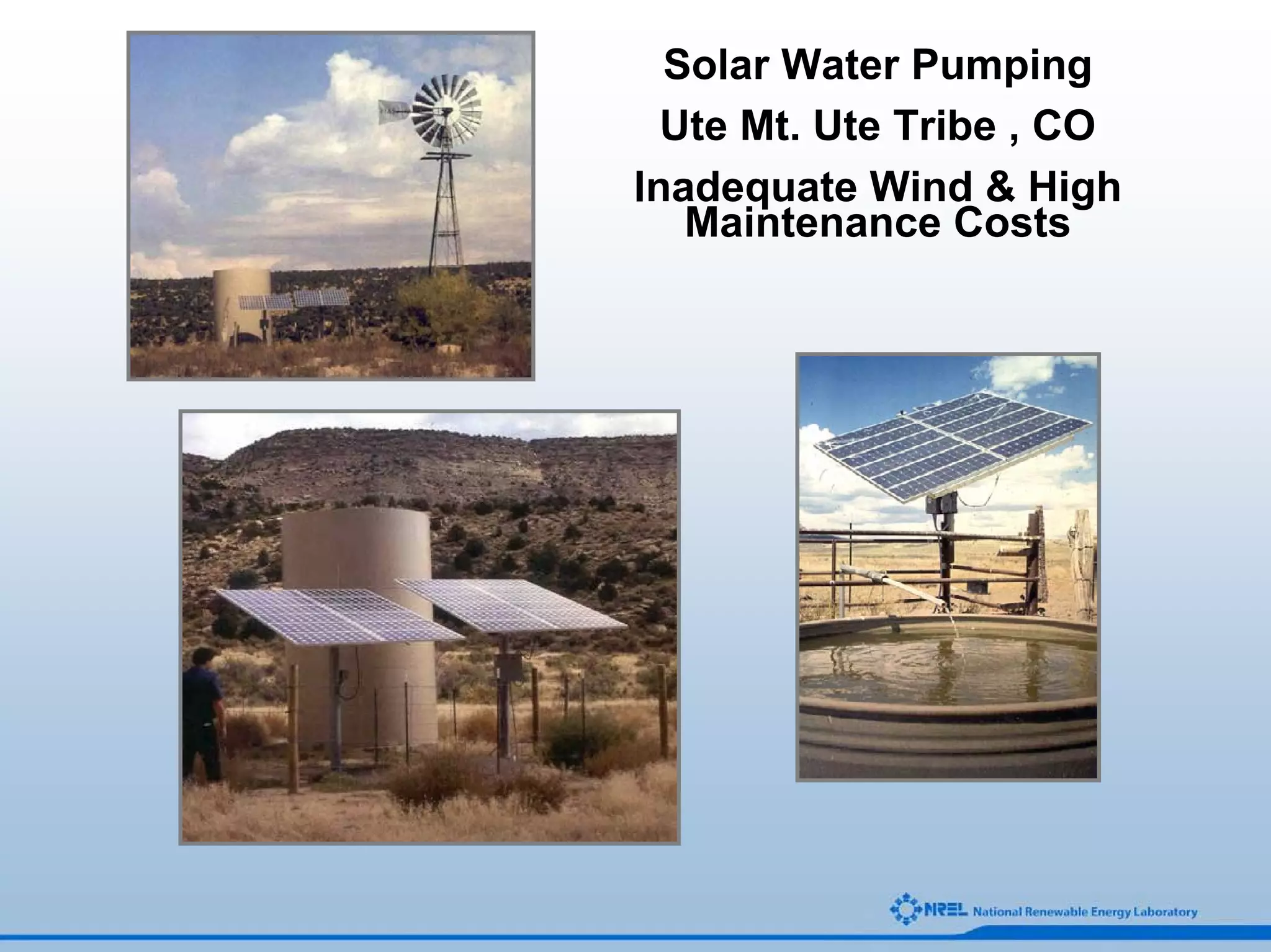 Solar Water Pumping

Ute Mt. Ute Tribe , CO

Inadequate Wind & High Maintenance Costs

NREL National Renewable Energy Laboratory